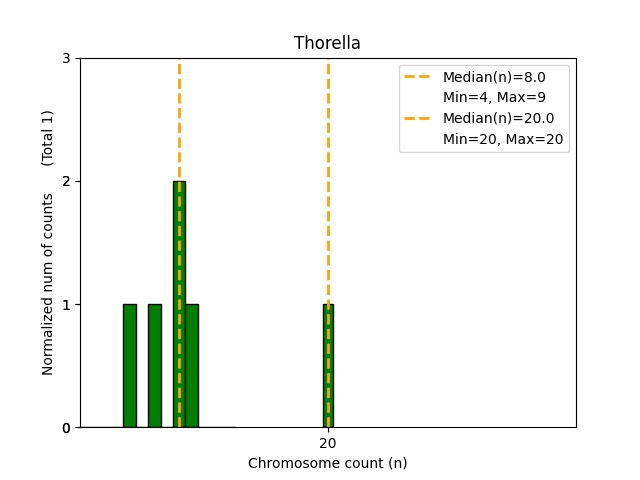 Thorella

Median(n)=8.0
Min=4, Max=9
Median(n)=20.0
Min=20, Max=20

Normalized num of counts (Total 1)

3
2
1
0

20
Chromosome count (n)